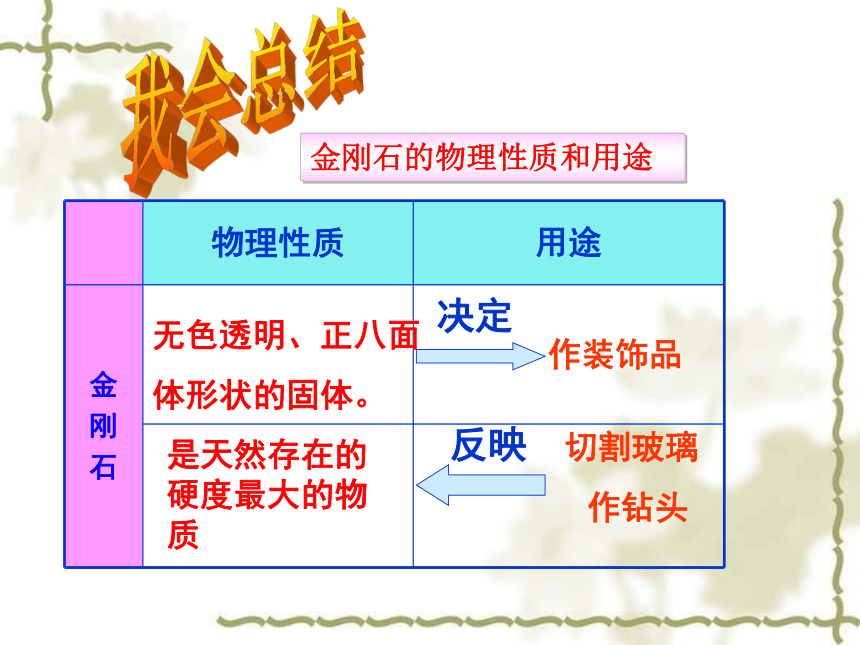 我会总结

金刚石的物理性质和用途

| | 物理性质 | 用途 |
|---|---|---|
| 金刚石 | 无色透明、正八面体形状的固体。 | 决定 作装饰品 |
| | 是天然存在的硬度最大的物质 | 反映 切割玻璃 作钻头 |